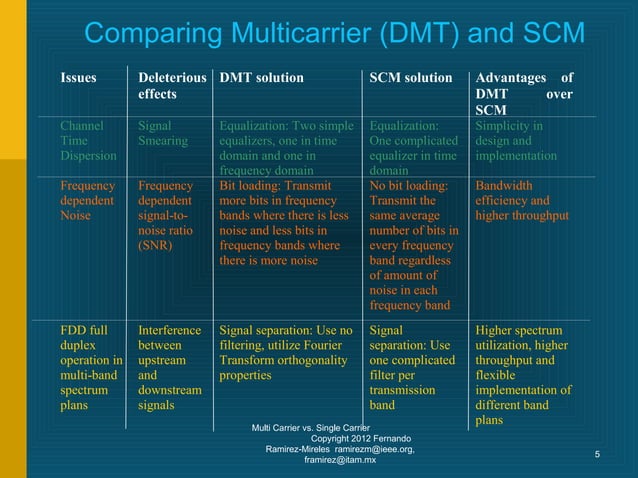 Comparing Multicarrier (DMT) and SCM

| Issues | Deleterious effects | DMT solution | SCM solution | Advantages of DMT over SCM |
|---|---|---|---|---|
| Channel Time Dispersion | Signal Smearing | Equalization: Two simple equalizers, one in time domain and one in frequency domain | Equalization: One complicated equalizer in time domain | Simplicity in design and implementation |
| Frequency dependent Noise | Frequency dependent signal-to-noise ratio (SNR) | Bit loading: Transmit more bits in frequency bands where there is less noise and less bits in frequency bands where there is more noise | No bit loading: Transmit the same average number of bits in every frequency band regardless of amount of noise in each frequency band | Bandwidth efficiency and higher throughput |
| FDD full duplex operation in multi-band spectrum plans | Interference between upstream and downstream signals | Signal separation: Use no filtering, utilize Fourier Transform orthogonality properties | Signal separation: Use one complicated filter per transmission band | Higher spectrum utilization, higher throughput and flexible implementation of different band plans |

Multi Carrier vs. Single Carrier Copyright 2012 Fernando Ramirez-Mireles ramirezm@ieee.org, framirez@itam.mx

5